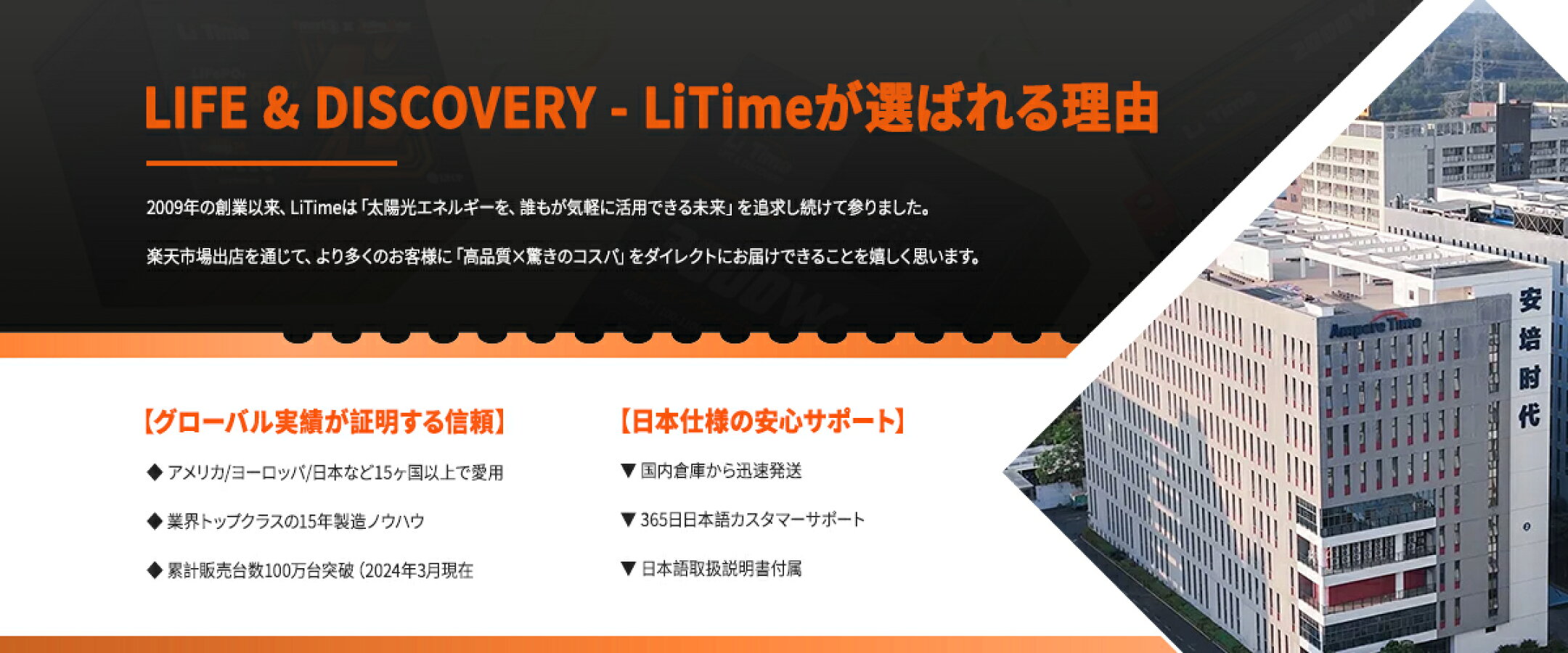 LIFE & DISCOVERY - LiTimeが選ばれる理由

2009年の創業以来、LiTimeは「太陽光エネルギーを、誰もが気軽に活用できる未来」を追求し続けて参りました。

楽天市場出店を通じて、より多くのお客様に「高品質×驚きのコスパ」をダイレクトにお届けできることを嬉しく思います。

【グローバル実績が証明する信頼】

◆ アメリカ/ヨーロッパ/日本など15ヶ国以上で愛用

◆ 業界トップクラスの15年製造ノウハウ

◆ 累計販売台数100万台突破（2024年3月現在

【日本仕様の安心サポート】

▼ 国内倉庫から迅速発送

▼ 365日日本語カスタマーサポート

▼ 日本語取扱説明書付属

Ampere Time

安培时代